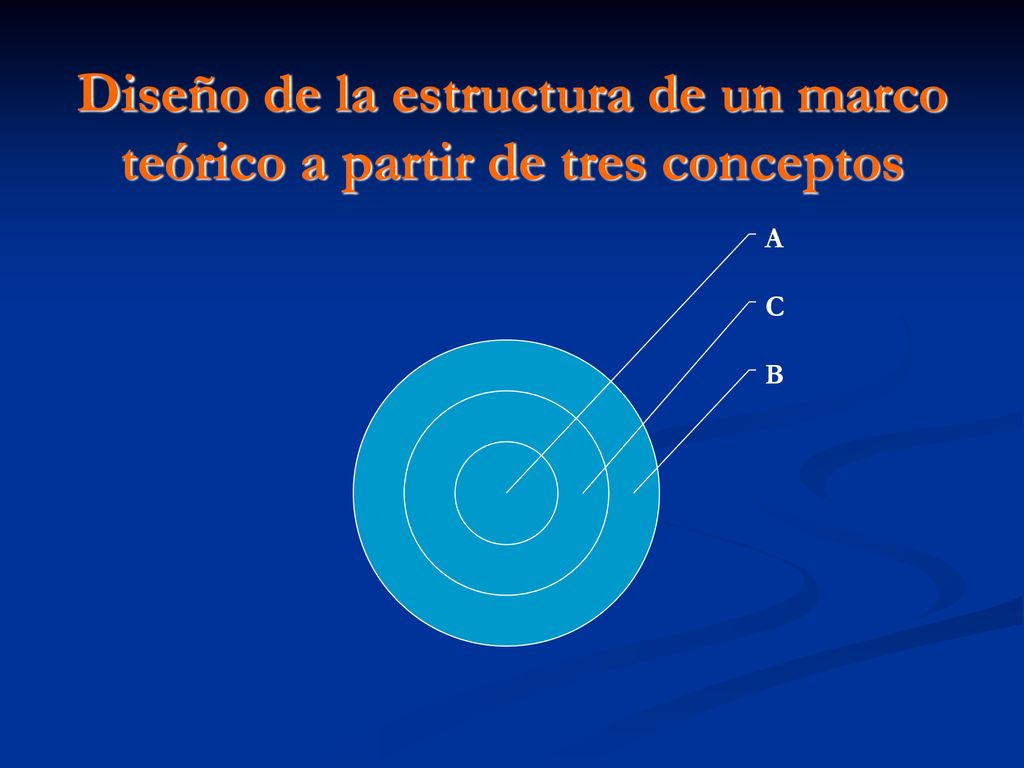 Diseño de la estructura de un marco teórico a partir de tres conceptos

A

C

B